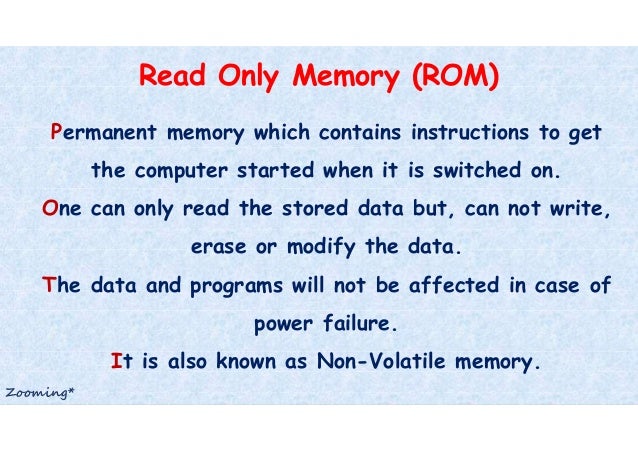 Read Only Memory (ROM)

Permanent memory which contains instructions to get the computer started when it is switched on.

One can only read the stored data but, can not write, erase or modify the data.

The data and programs will not be affected in case of power failure.

It is also known as Non-Volatile memory.

Zooming*